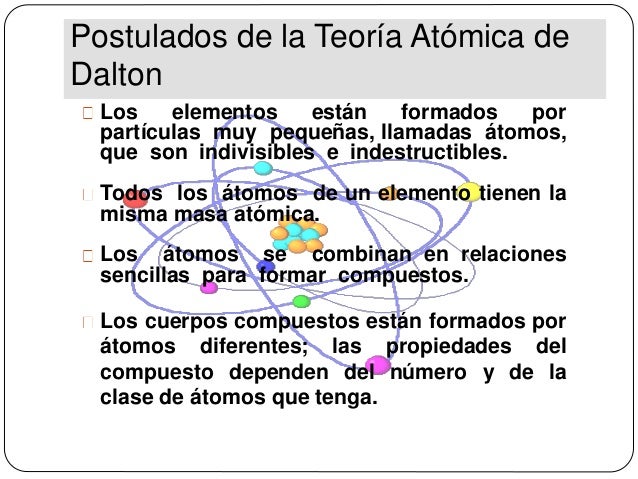 Postulados de la Teoría Atómica de Dalton

Los elementos están formados por partículas muy pequeñas, llamadas átomos, que son indivisibles e indestructibles.

Todos los átomos de un elemento tienen la misma masa atómica.

Los átomos se combinan en relaciones sencillas para formar compuestos.

Los cuerpos compuestos están formados por átomos diferentes; las propiedades del compuesto dependen del número y de la clase de átomos que tenga.